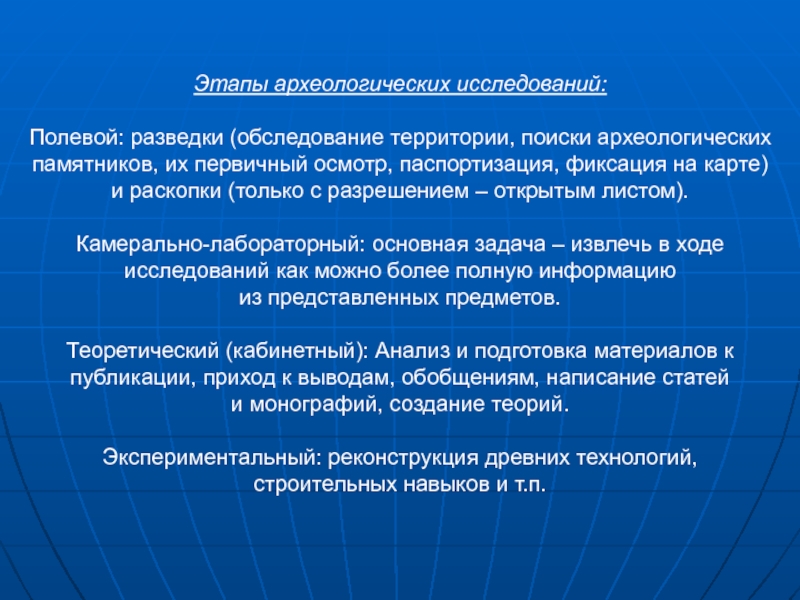 Этапы археологических исследований:

Полевой: разведки (обследование территории, поиски археологических памятников, их первичный осмотр, паспортизация, фиксация на карте) и раскопки (только с разрешением – открытым листом).

Камерально-лабораторный: основная задача – извлечь в ходе исследований как можно более полную информацию из представленных предметов.

Теоретический (кабинетный): Анализ и подготовка материалов к публикации, приход к выводам, обобщениям, написание статей и монографий, создание теорий.

Экспериментальный: реконструкция древних технологий, строительных навыков и т.п.